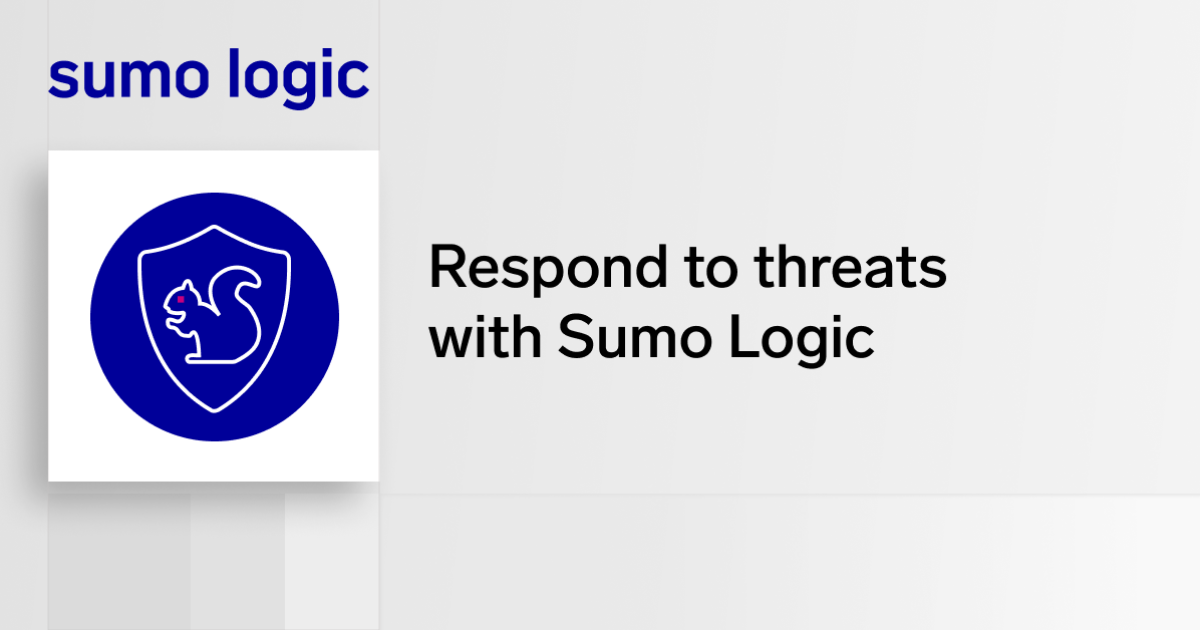 sumo logic

Respond to threats with Sumo Logic